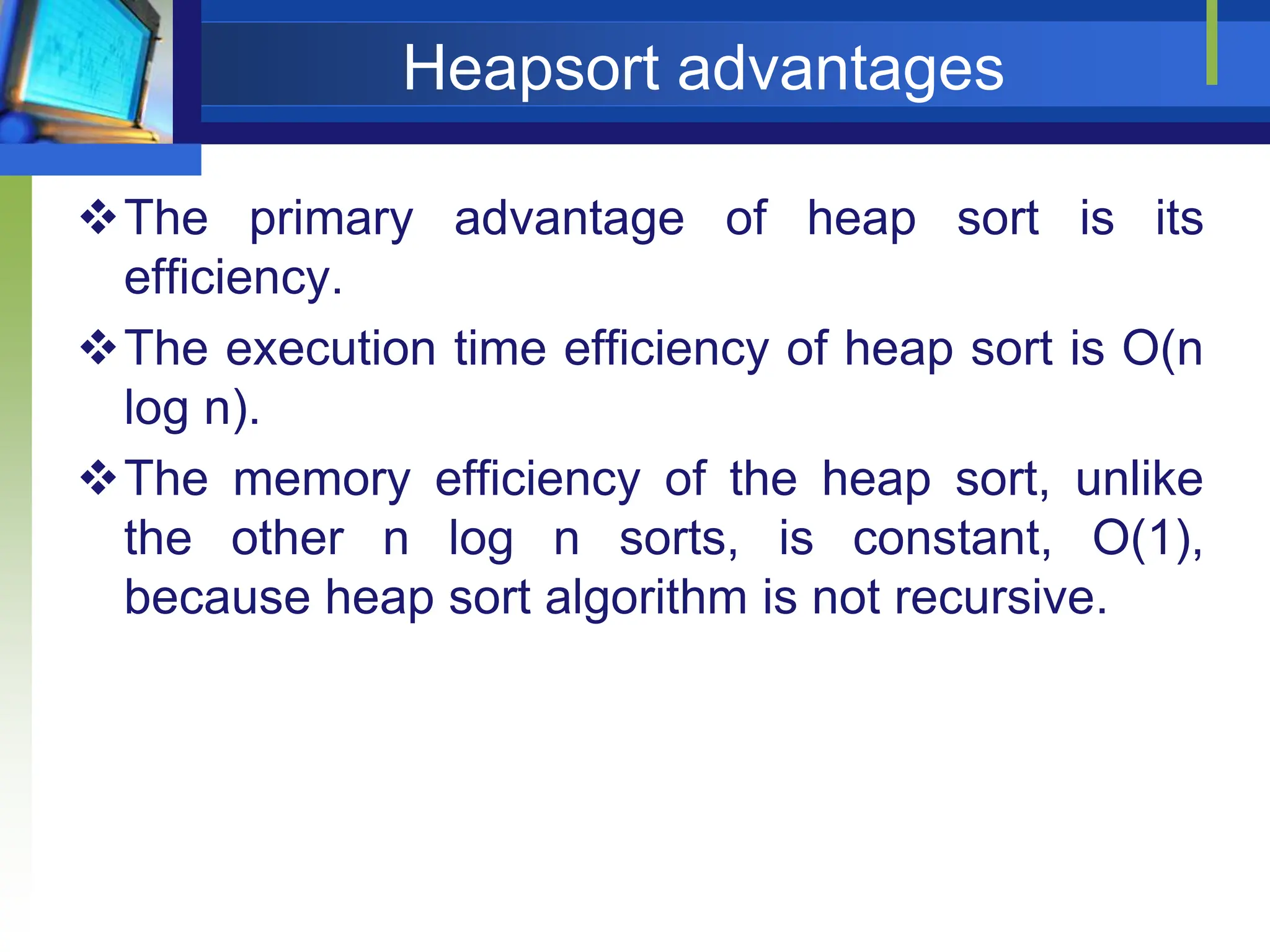 Heapsort advantages

❖ The primary advantage of heap sort is its efficiency.

❖ The execution time efficiency of heap sort is O(n log n).

❖ The memory efficiency of the heap sort, unlike the other n log n sorts, is constant, O(1), because heap sort algorithm is not recursive.